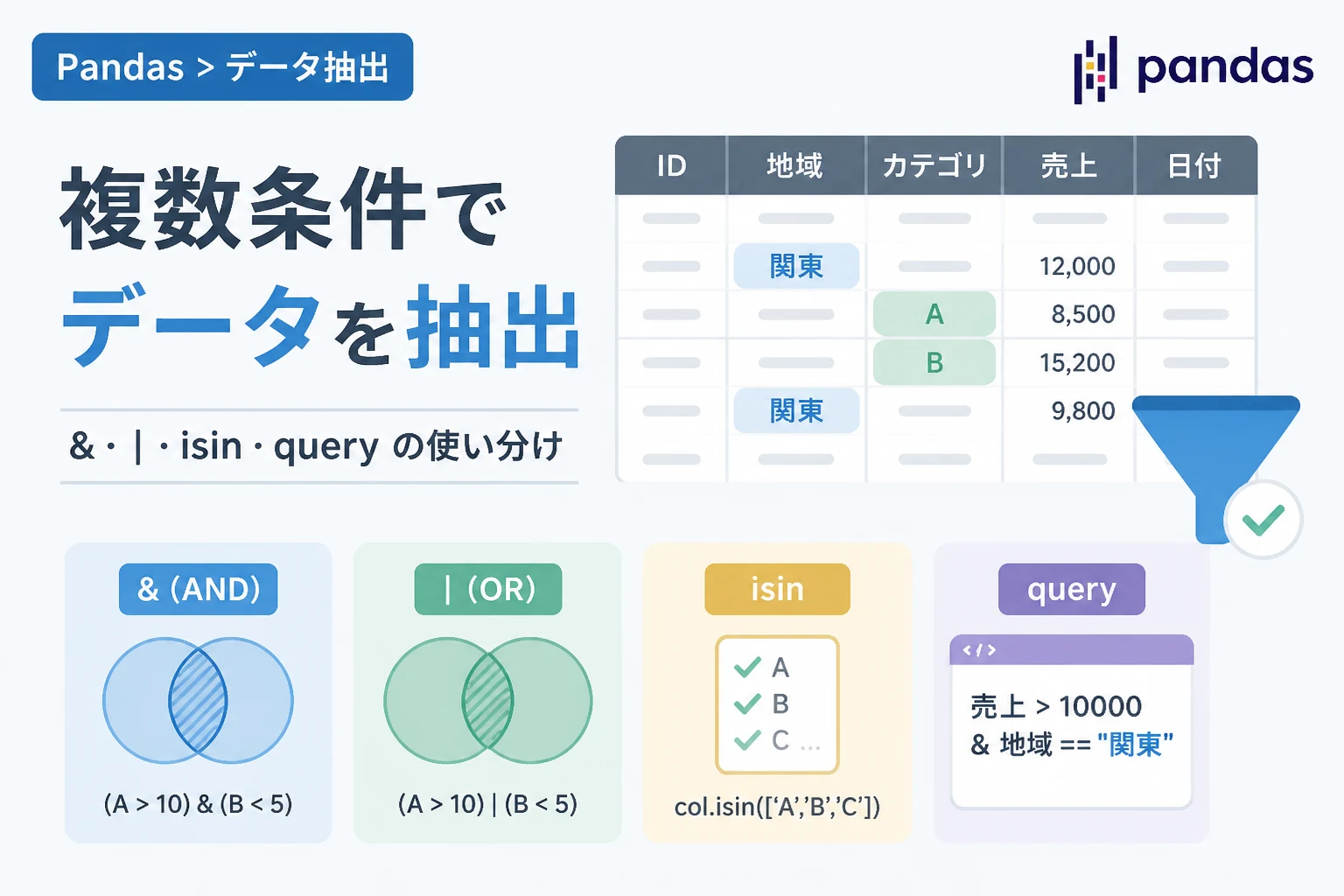 Pandas > データ抽出

pandas

複数条件で
データを抽出

& · | · isin · query の使い分け

| ID | 地域 | カテゴリ | 売上 | 日付 |
|---|---|---|---|---|
| | | | | |
| | 関東 | | 12,000 | |
| | | A | 8,500 | |
| | | B | 15,200 | |
| | 関東 | | 9,800 | |
| | | | | |

& (AND)

(A > 10) & (B < 5)

| (OR)

(A > 10) | (B < 5)

isin

A
B
C ...

col.isin(['A','B','C'])

query

</>

売上 > 10000
& 地域 == "関東"